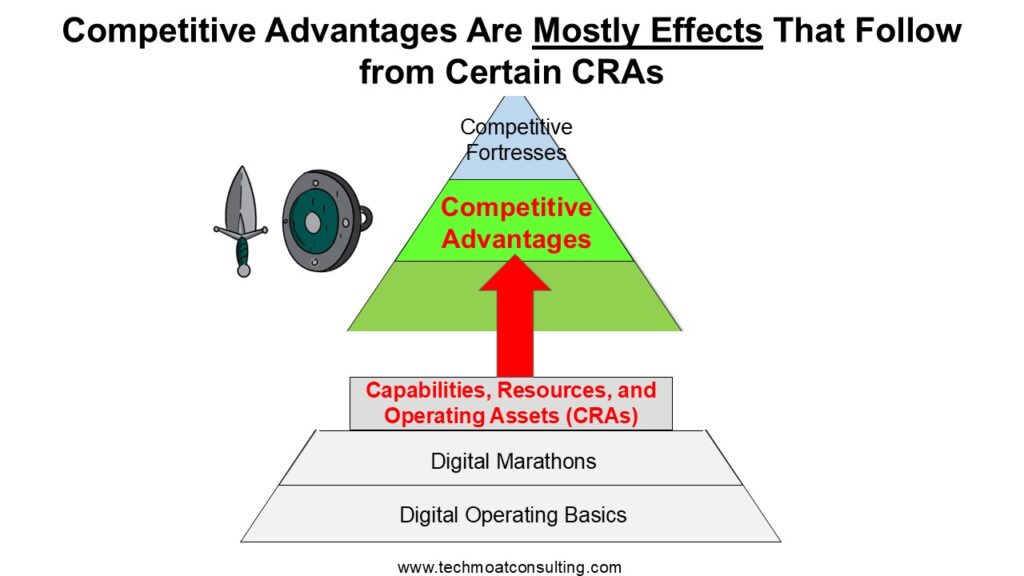 Competitive Advantages Are Mostly Effects That Follow from Certain CRAs

Competitive Fortresses

Competitive Advantages

Capabilities, Resources, and Operating Assets (CRAs)

Digital Marathons

Digital Operating Basics

www.techmoatconsulting.com